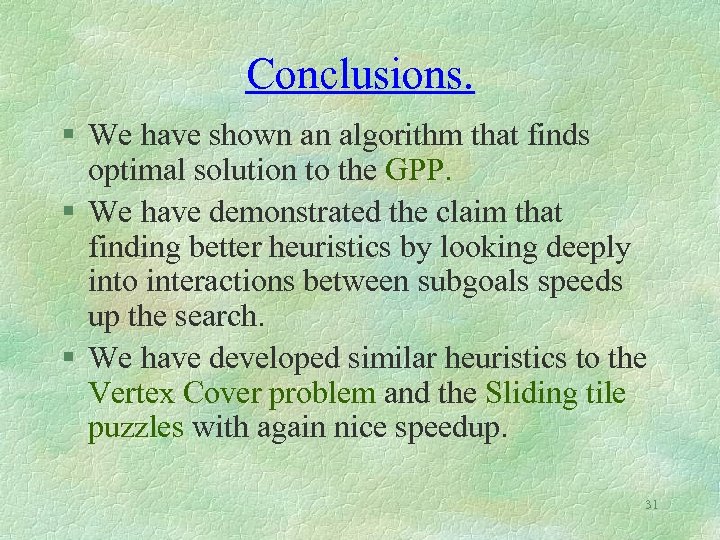 Conclusions.

§ We have shown an algorithm that finds optimal solution to the GPP.

§ We have demonstrated the claim that finding better heuristics by looking deeply into interactions between subgoals speeds up the search.

§ We have developed similar heuristics to the Vertex Cover problem and the Sliding tile puzzles with again nice speedup.

31